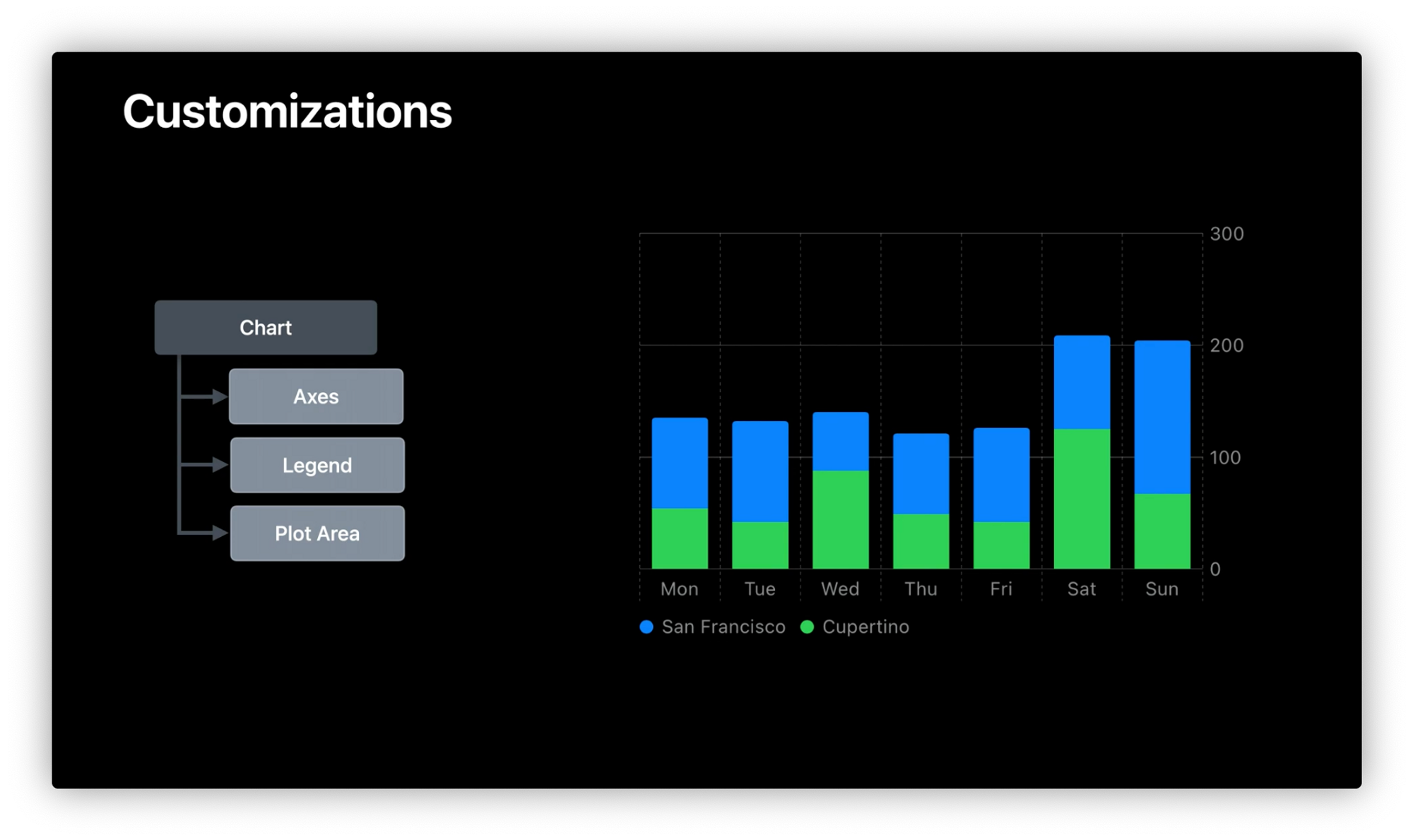 Customizations

Chart

Axes

Legend

Plot Area

300
200
100
0

Mon Tue Wed Thu Fri Sat Sun

San Francisco Cupertino